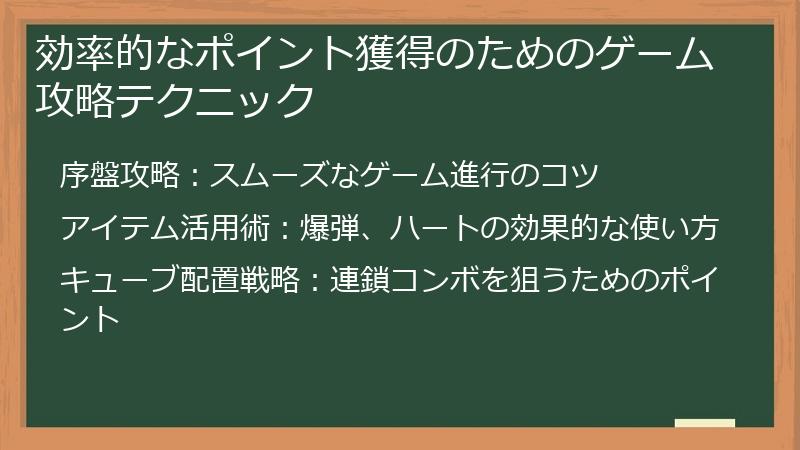 効率的なポイント獲得のためのゲーム攻略テクニック

序盤攻略：スムーズなゲーム進行のコツ

アイテム活用術：爆弾、ハートの効果的な使い方

キューブ配置戦略：連鎖コンボを狙うためのポイント